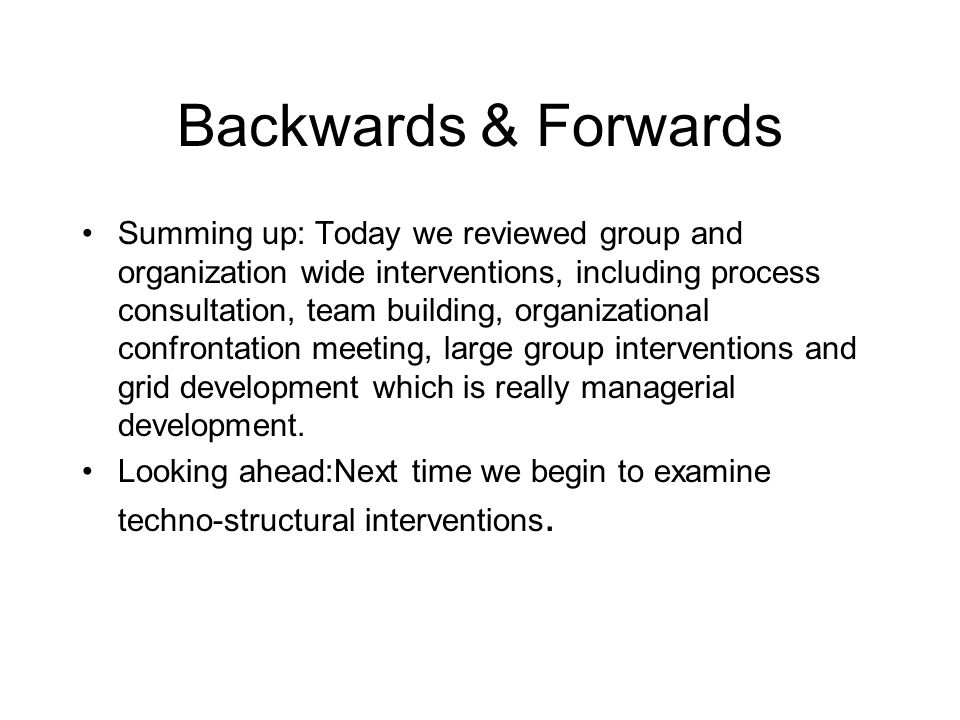 Backwards & Forwards

• Summing up: Today we reviewed group and organization wide interventions, including process consultation, team building, organizational confrontation meeting, large group interventions and grid development which is really managerial development.
• Looking ahead:Next time we begin to examine techno-structural interventions.